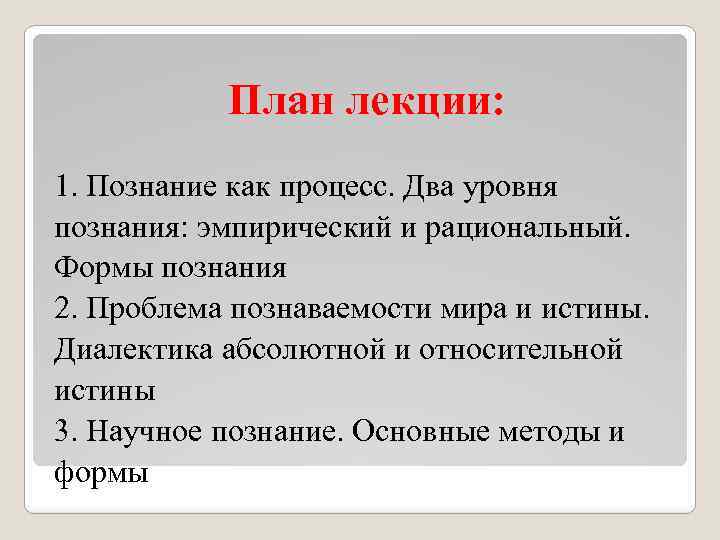 План лекции:

1. Познание как процесс. Два уровня познания: эмпирический и рациональный. Формы познания
2. Проблема познаваемости мира и истины. Диалектика абсолютной и относительной истины
3. Научное познание. Основные методы и формы